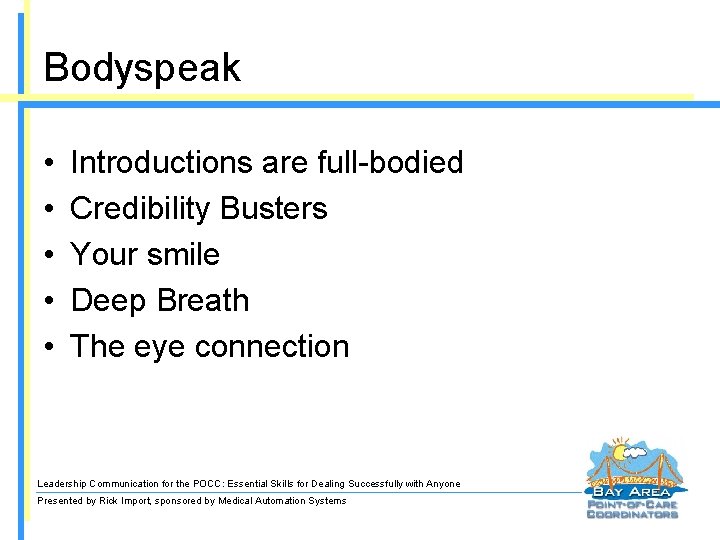 Bodyspeak

• Introductions are full-bodied
• Credibility Busters
• Your smile
• Deep Breath
• The eye connection

Leadership Communication for the POCC: Essential Skills for Dealing Successfully with Anyone

Presented by Rick Import, sponsored by Medical Automation Systems

BAY AREA
POINT-OF-CARE
COORDINATORS